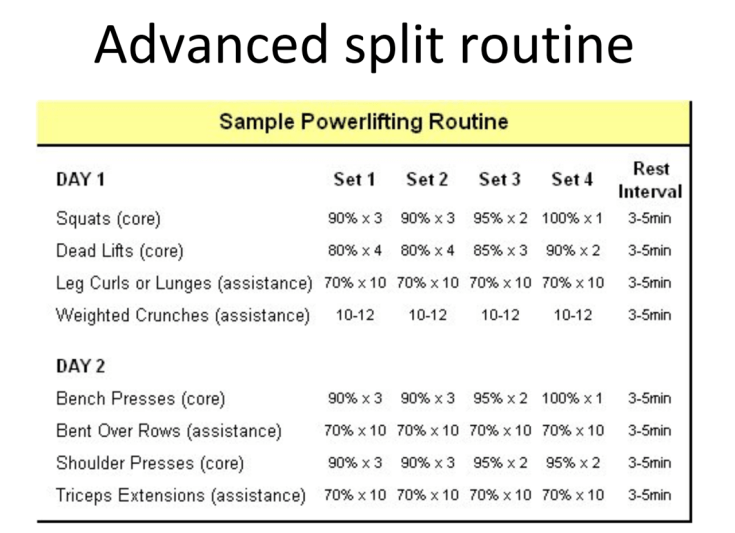 Advanced split routine

Sample Powerlifting Routine

| DAY 1 | Set 1 | Set 2 | Set 3 | Set 4 | Rest Interval |
|---|---|---|---|---|---|
| Squats (core) | 90% x 3 | 90% x 3 | 95% x 2 | 100% x 1 | 3-5min |
| Dead Lifts (core) | 80% x 4 | 80% x 4 | 85% x 3 | 90% x 2 | 3-5min |
| Leg Curls or Lunges (assistance) | 70% x 10 | 70% x 10 | 70% x 10 | 70% x 10 | 3-5min |
| Weighted Crunches (assistance) | 10-12 | 10-12 | 10-12 | 10-12 | 3-5min |
| DAY 2 | | | | | |
| Bench Presses (core) | 90% x 3 | 90% x 3 | 95% x 2 | 100% x 1 | 3-5min |
| Bent Over Rows (assistance) | 70% x 10 | 70% x 10 | 70% x 10 | 70% x 10 | 3-5min |
| Shoulder Presses (core) | 90% x 3 | 90% x 3 | 95% x 2 | 95% x 2 | 3-5min |
| Triceps Extensions (assistance) | 70% x 10 | 70% x 10 | 70% x 10 | 70% x 10 | 3-5min |